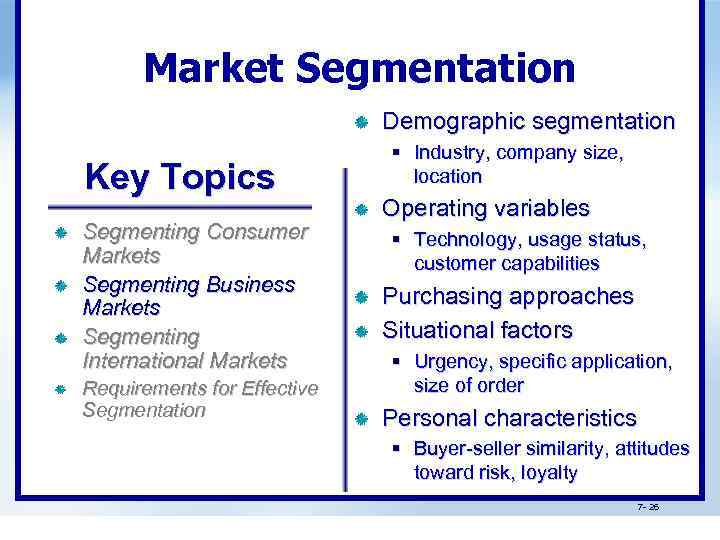 Market Segmentation

Key Topics

Segmenting Consumer Markets

Segmenting Business Markets

Segmenting International Markets

Requirements for Effective Segmentation

Demographic segmentation

Industry, company size, location

Operating variables

Technology, usage status, customer capabilities

Purchasing approaches

Situational factors

Urgency, specific application, size of order

Personal characteristics

Buyer-seller similarity, attitudes toward risk, loyalty

7- 26